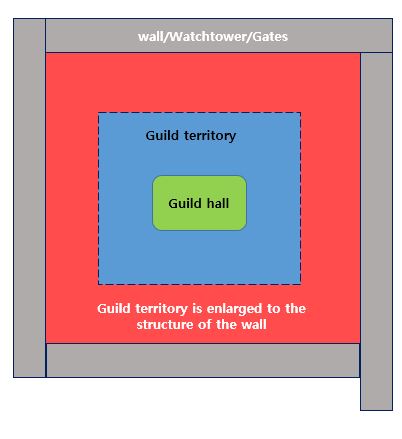 wall/Watchtower/Gates

Guild territory

Guild hall

Guild territory is enlarged to the structure of the wall